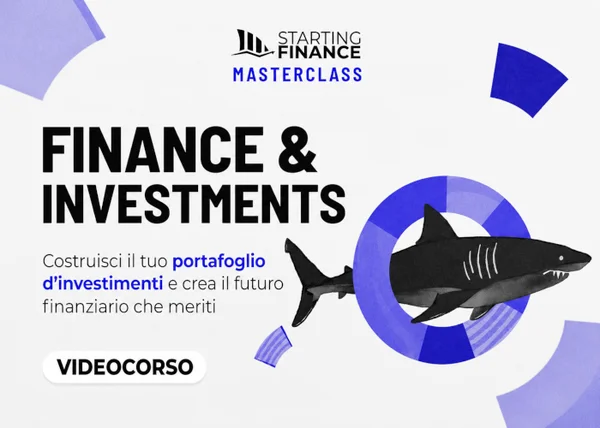 STARTING FINANCE
MASTERCLASS

FINANCE & INVESTMENTS

Costruisci il tuo portafoglio d'investimenti e crea il futuro finanziario che meriti

VIDEOCORSO